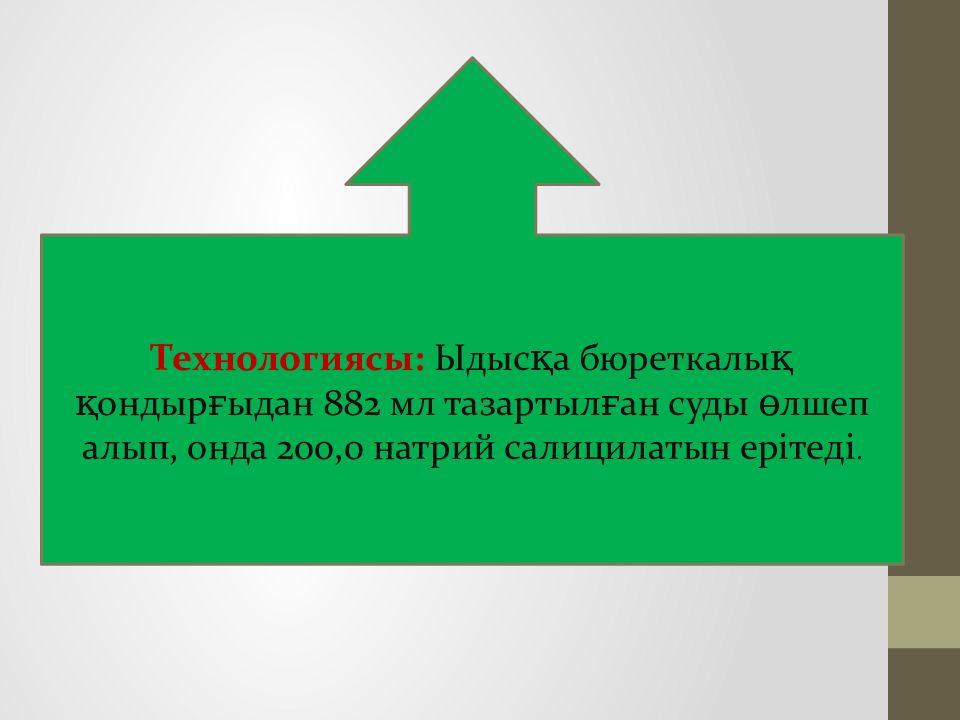 Технологиясы: Ыдысқа бюреткалық қондырғыдан 882 мл тазартылған суды өлшеп алып, онда 200,0 натрий салицилатын ерітеді.